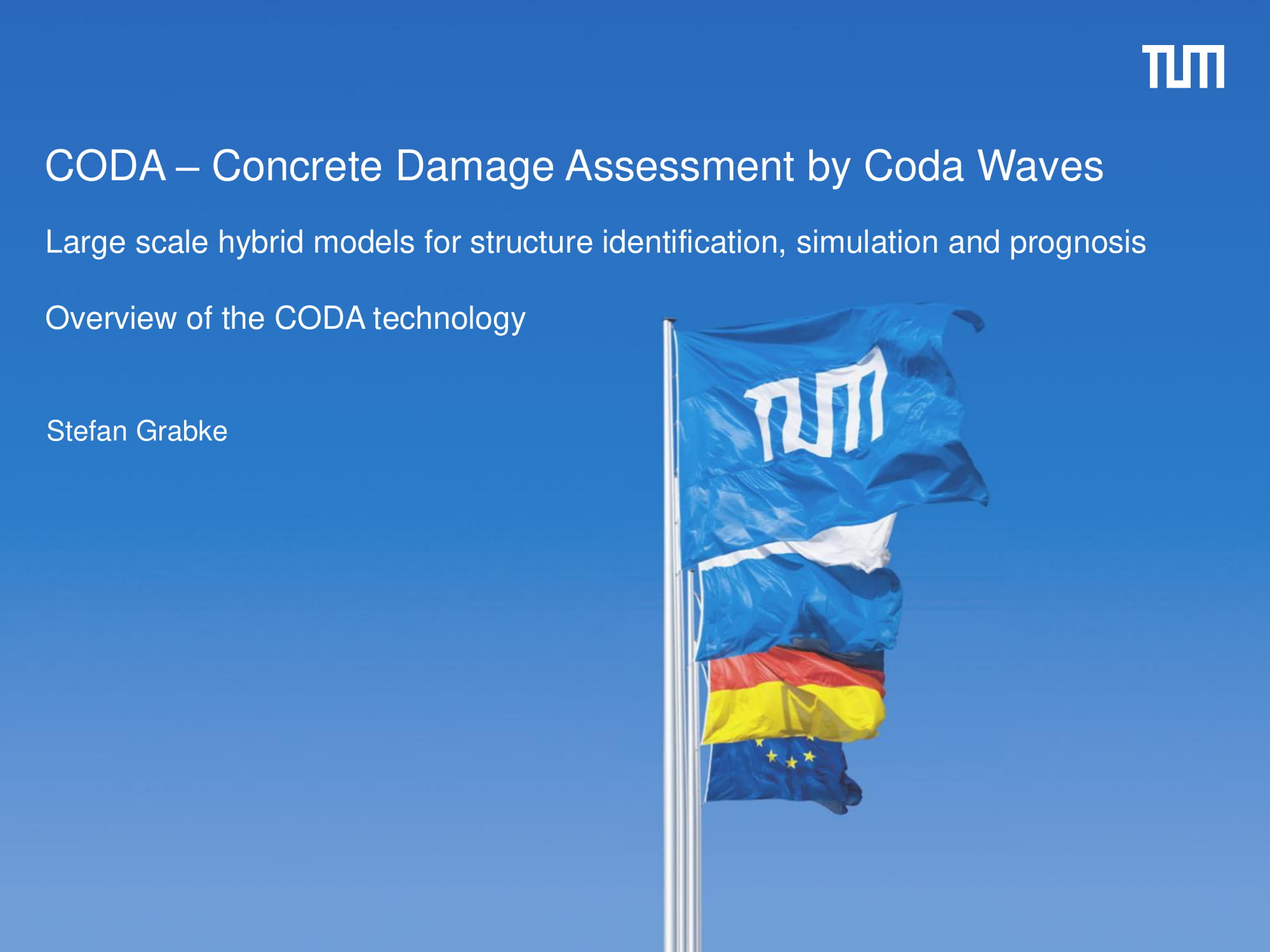 TUM

CODA – Concrete Damage Assessment by Coda Waves

Large scale hybrid models for structure identification, simulation and prognosis

Overview of the CODA technology

Stefan Grabke

TUM